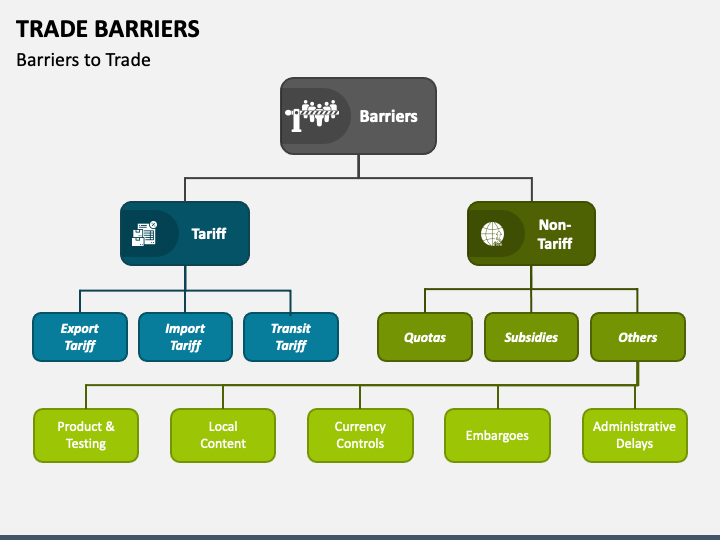 TRADE BARRIERS

Barriers to Trade

Barriers

Tariff

Non-Tariff

Export Tariff

Import Tariff

Transit Tariff

Quotas

Subsidies

Others

Product & Testing

Local Content

Currency Controls

Embargoes

Administrative Delays